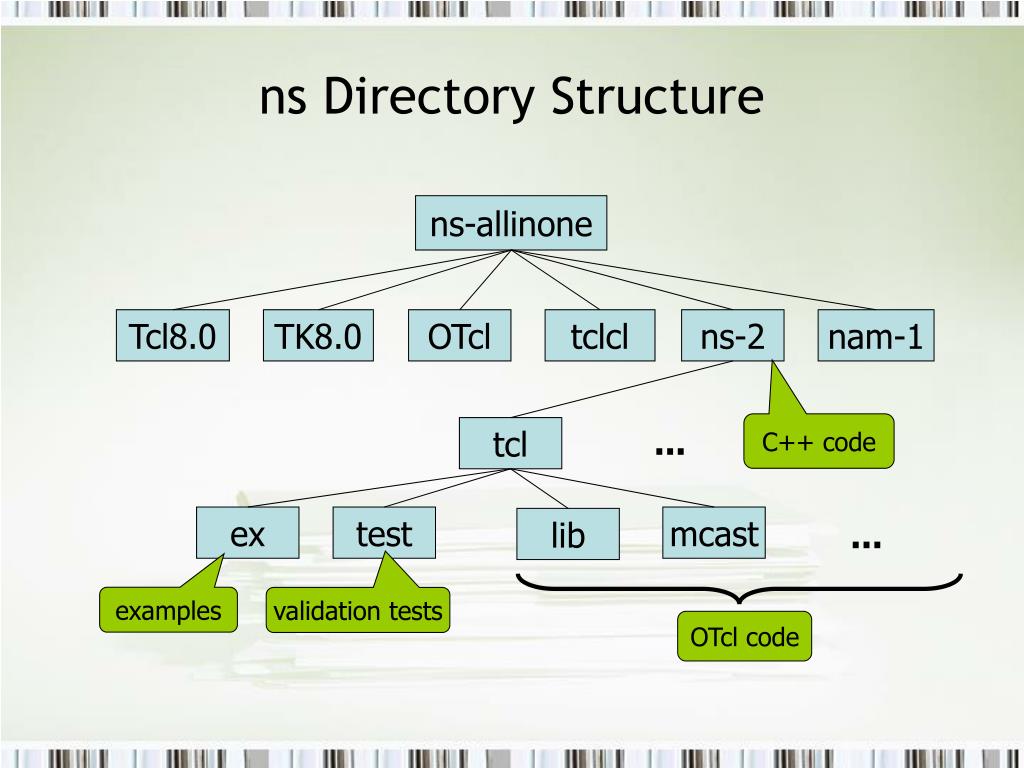 ns Directory Structure

ns-allinone

Tcl8.0 TK8.0 OTcl tclcl ns-2 nam-1

tcl ...

C++ code

ex test lib mcast ...

examples

validation tests

OTcl code